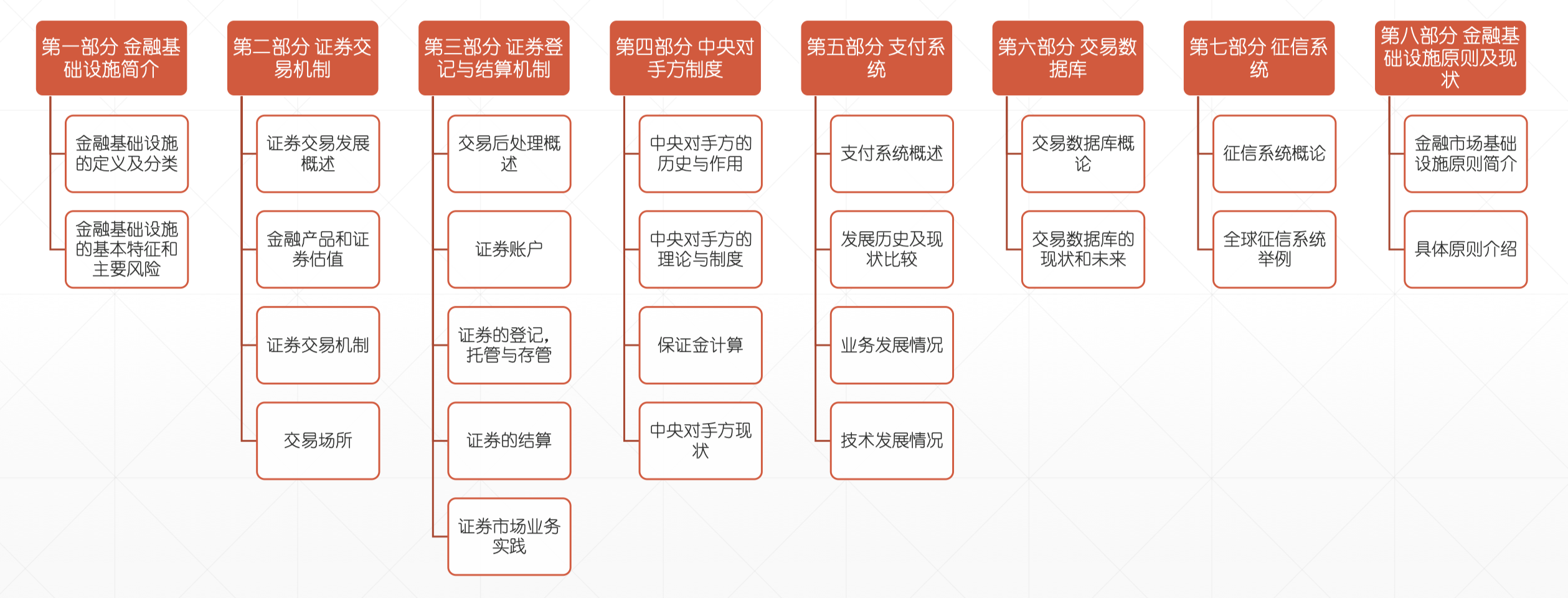 第一部分 金融基础设施简介

金融基础设施的定义及分类

金融基础设施的基本特征和主要风险

第二部分 证券交易机制

证券交易发展概述

金融产品和证券估值

证券交易机制

交易场所

第三部分 证券登记与结算机制

交易后处理概述

证券账户

证券的登记，托管与存管

证券的结算

证券市场业务实践

第四部分 中央对手方制度

中央对手方的历史与作用

中央对手方的理论与制度

保证金计算

中央对手方现状

第五部分 支付系统

支付系统概述

发展历史及现状比较

业务发展情况

技术发展情况

第六部分 交易数据库

交易数据库概论

交易数据库的现状和未来

第七部分 征信系统

征信系统概论

全球征信系统举例

第八部分 金融基础设施原则及现状

金融市场基础设施原则简介

具体原则介绍